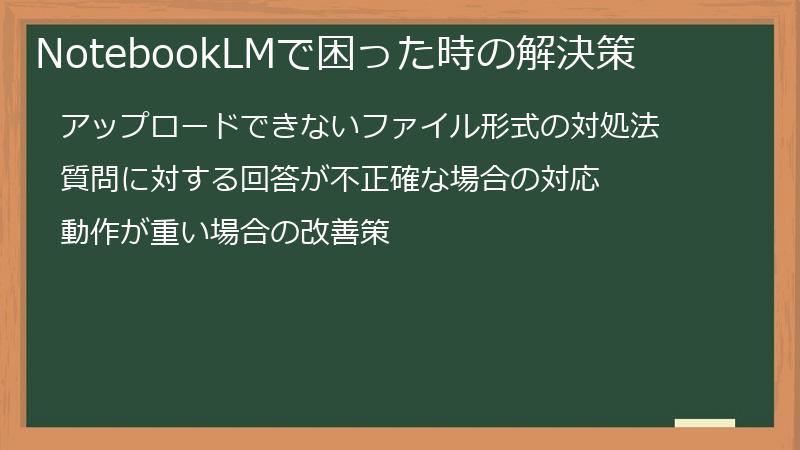 NotebookLMで困った時の解決策

アップロードできないファイル形式の対処法

質問に対する回答が不正確な場合の対応

動作が重い場合の改善策